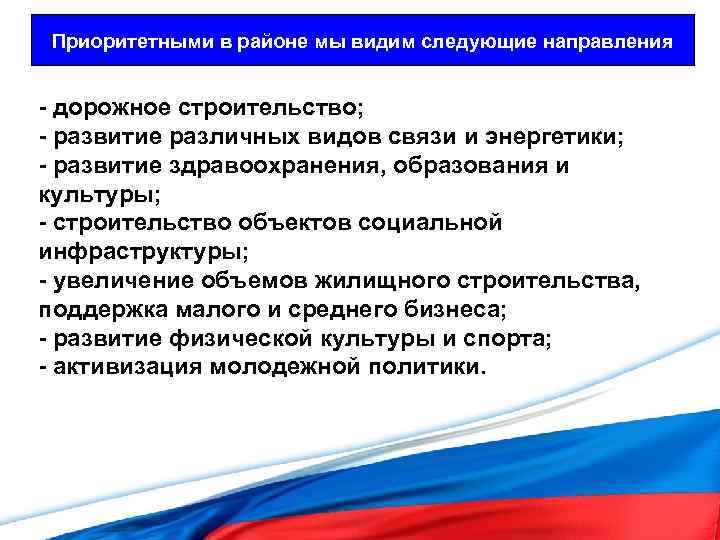 Приоритетными в районе мы видим следующие направления

- дорожное строительство;
- развитие различных видов связи и энергетики;
- развитие здравоохранения, образования и культуры;
- строительство объектов социальной инфраструктуры;
- увеличение объемов жилищного строительства, поддержка малого и среднего бизнеса;
- развитие физической культуры и спорта;
- активизация молодежной политики.